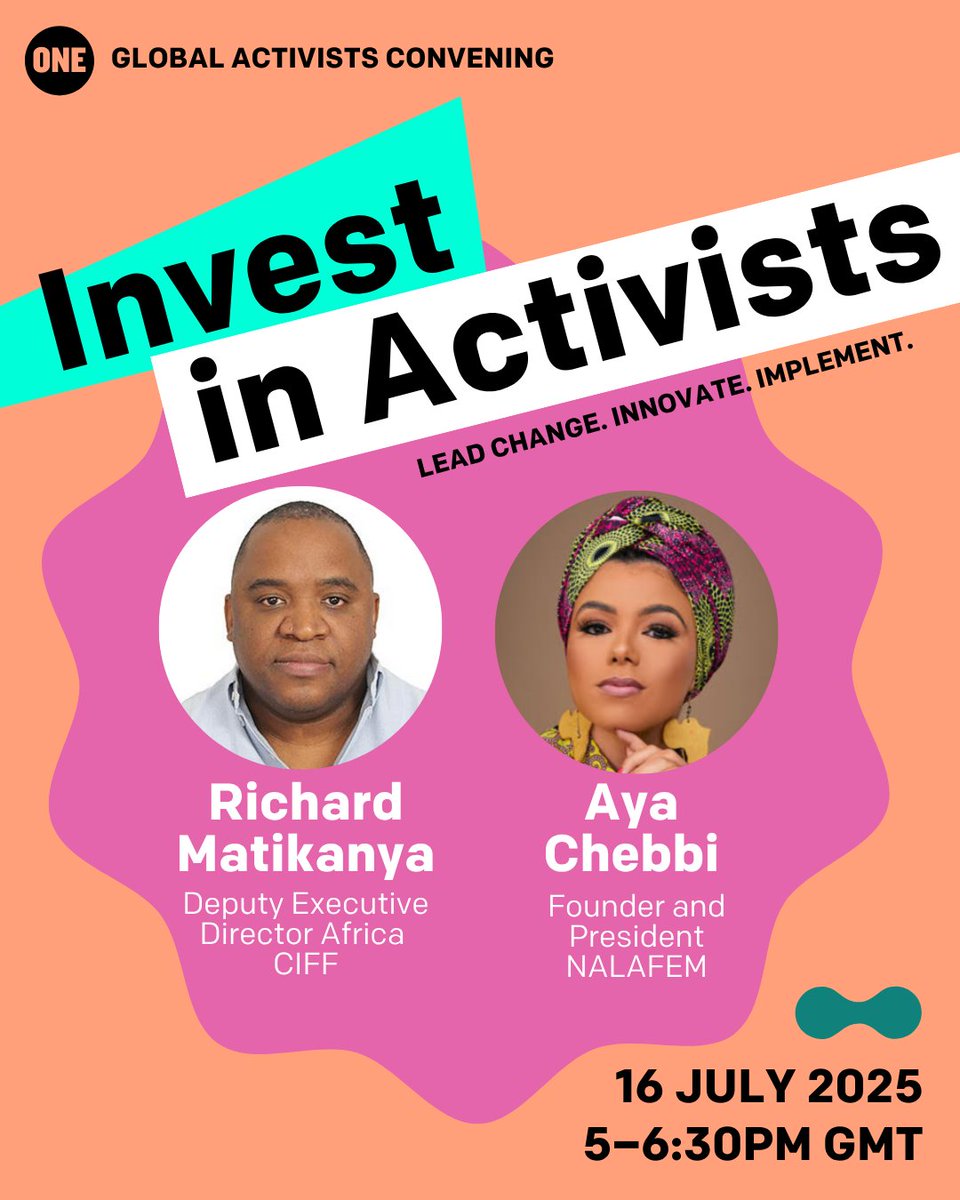 ONE GLOBAL ACTIVISTS CONVENING

Invest in Activists

LEAD CHANGE. INNOVATE. IMPLEMENT.

Richard Matikanya
Deputy Executive Director Africa
CIFF

Aya Chebbi
Founder and President
NALAFEM

16 JULY 2025
5–6:30PM GMT